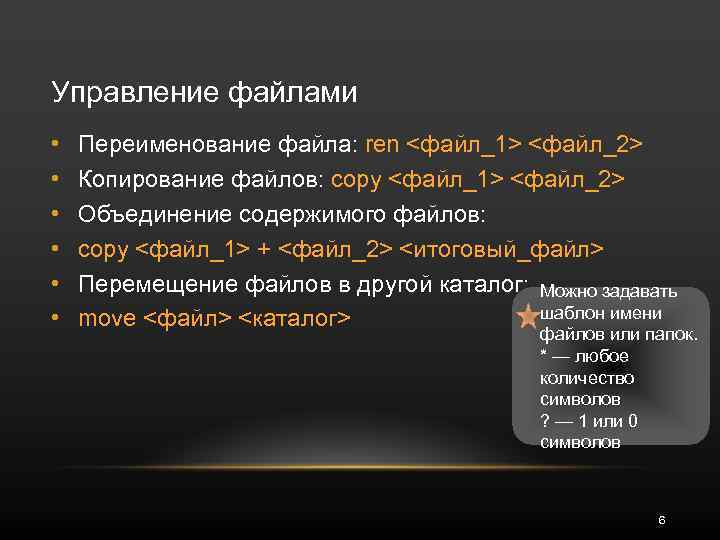 Управление файлами

• Переименование файла: ren <файл_1> <файл_2>
• Копирование файлов: copy <файл_1> <файл_2>
• Объединение содержимого файлов:
• copy <файл_1> + <файл_2> <итоговый_файл>
• Перемещение файлов в другой каталог:
• move <файл> <каталог>

Можно задавать шаблон имени файлов или папок.
* — любое количество символов
? — 1 или 0 символов

6